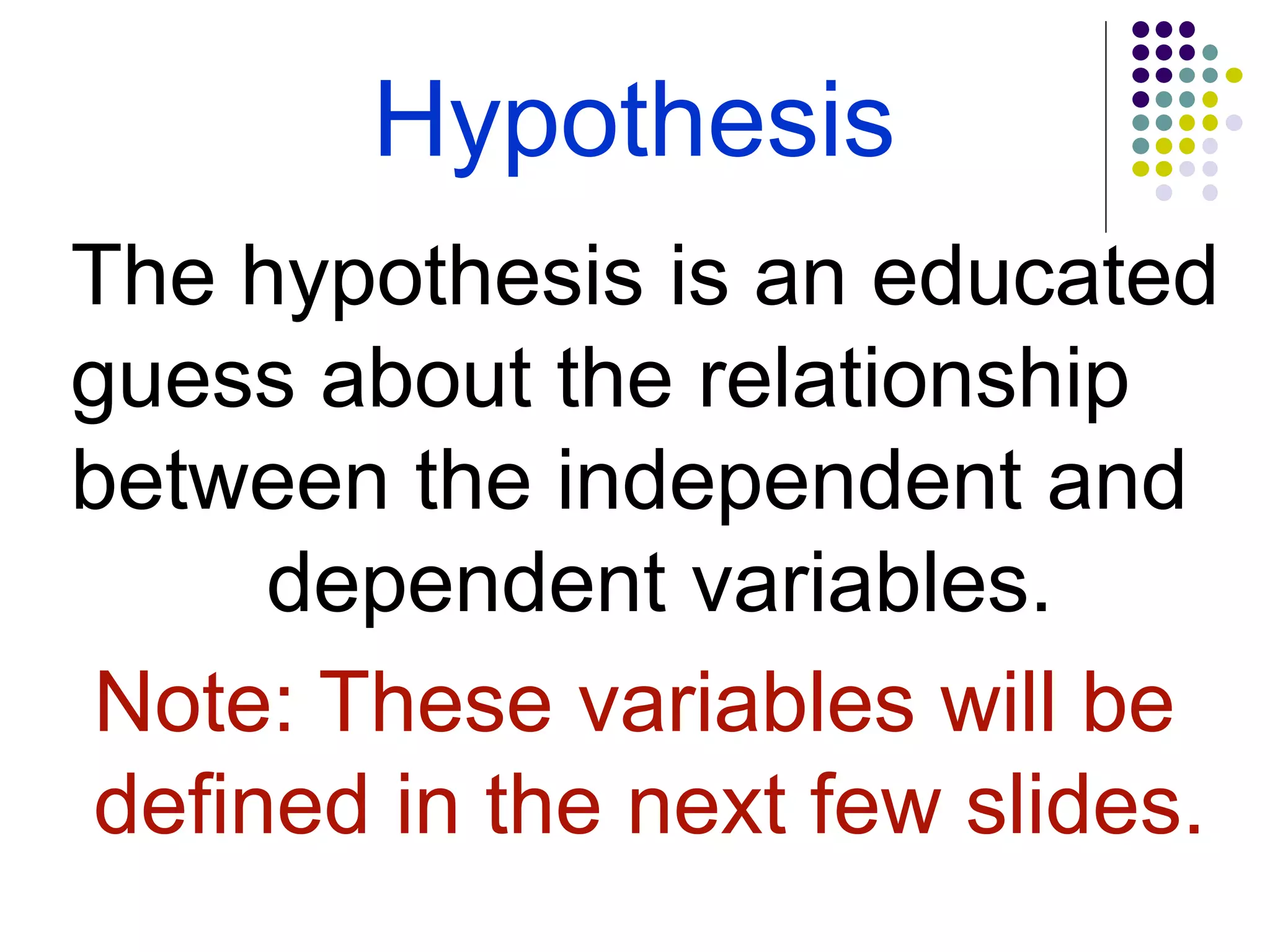 Hypothesis

The hypothesis is an educated guess about the relationship between the independent and dependent variables.

Note: These variables will be defined in the next few slides.